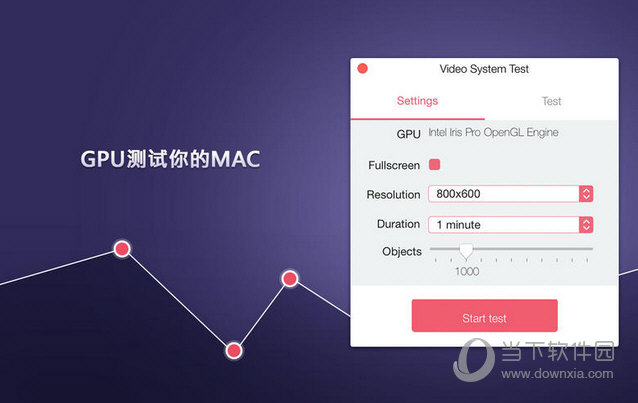 GPU测试你的MAC

Video System Test

Settings

Test

GPU Intel Iris Pro OpenGL Engine

Fullscreen

Resolution 800x600

Duration 1 minute

Objects

1000

Start test

当下软件园
www.downxia.com